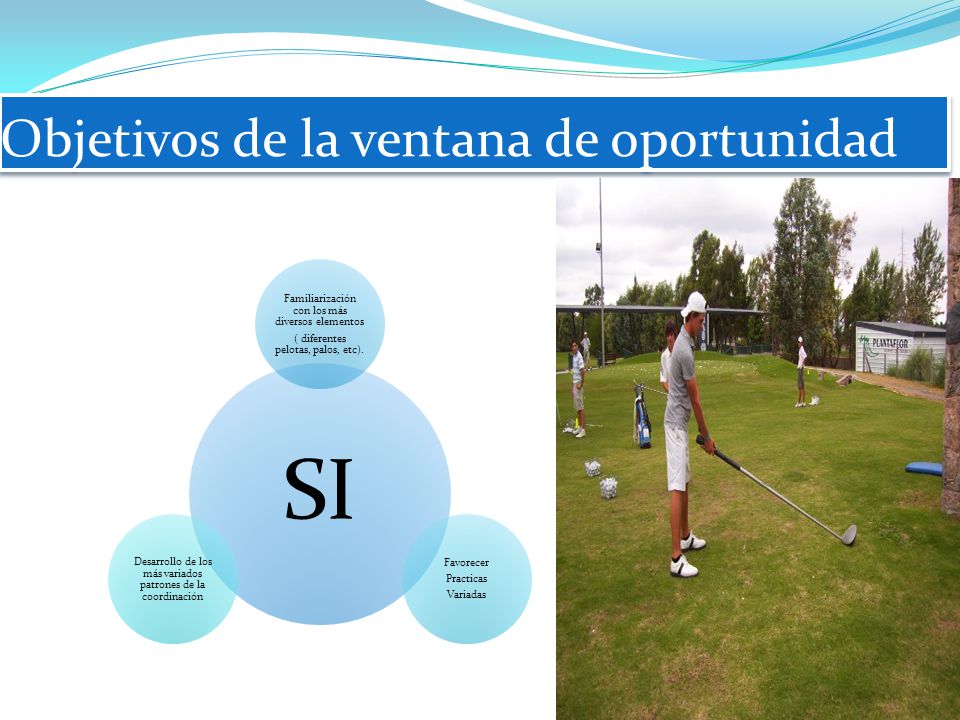 Objetivos de la ventana de oportunidad

Familiarización con los más diversos elementos ( diferentes pelotas, palos, etc).

SI

Desarrollo de los más variados patrones de la coordinación

Favorecer Practicas Variadas

PLANTAFLOR